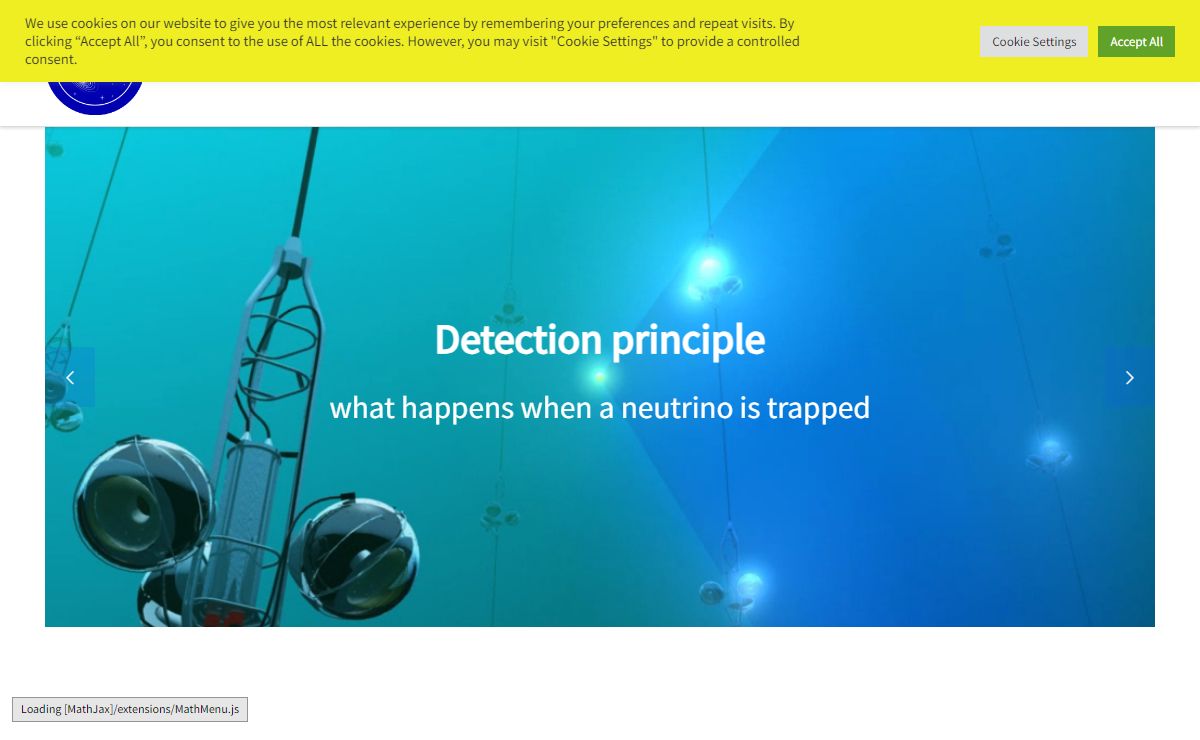 We use cookies on our website to give you the most relevant experience by remembering your preferences and repeat visits. By clicking “Accept All”, you consent to the use of ALL the cookies. However, you may visit "Cookie Settings" to provide a controlled consent.

Cookie Settings

Accept All

Detection principle

what happens when a neutrino is trapped

Loading [MathJax]/extensions/MathMenu.js